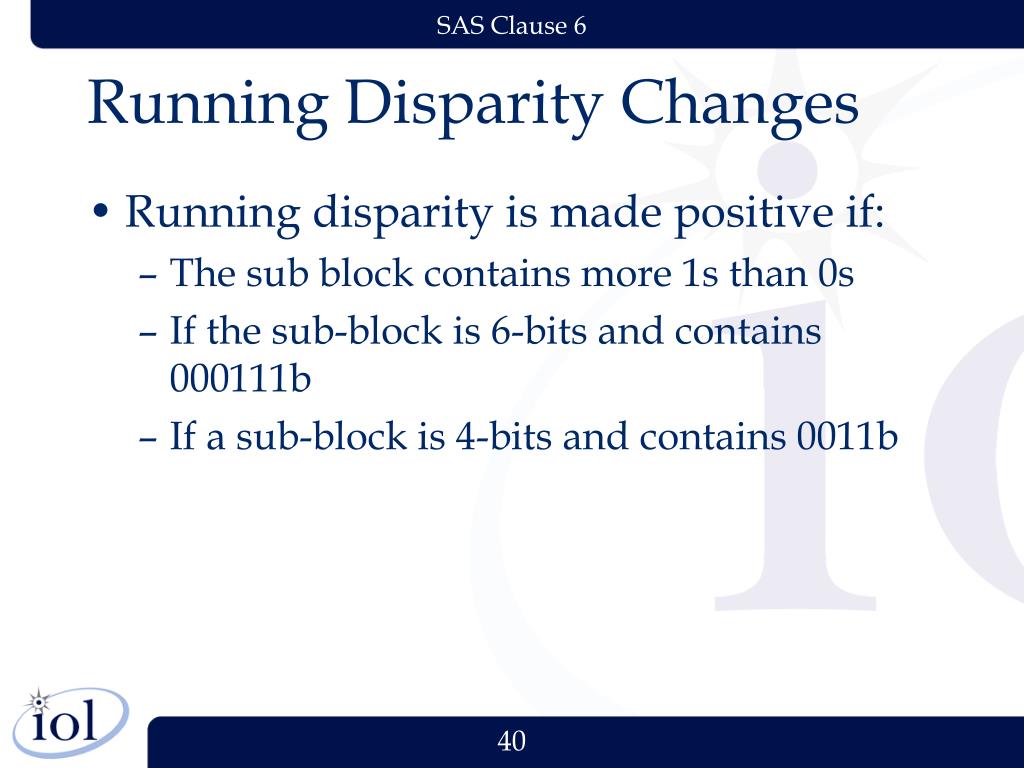 SAS Clause 6

Running Disparity Changes

• Running disparity is made positive if:
– The sub block contains more 1s than 0s
– If the sub-block is 6-bits and contains 000111b
– If a sub-block is 4-bits and contains 0011b

iol

40